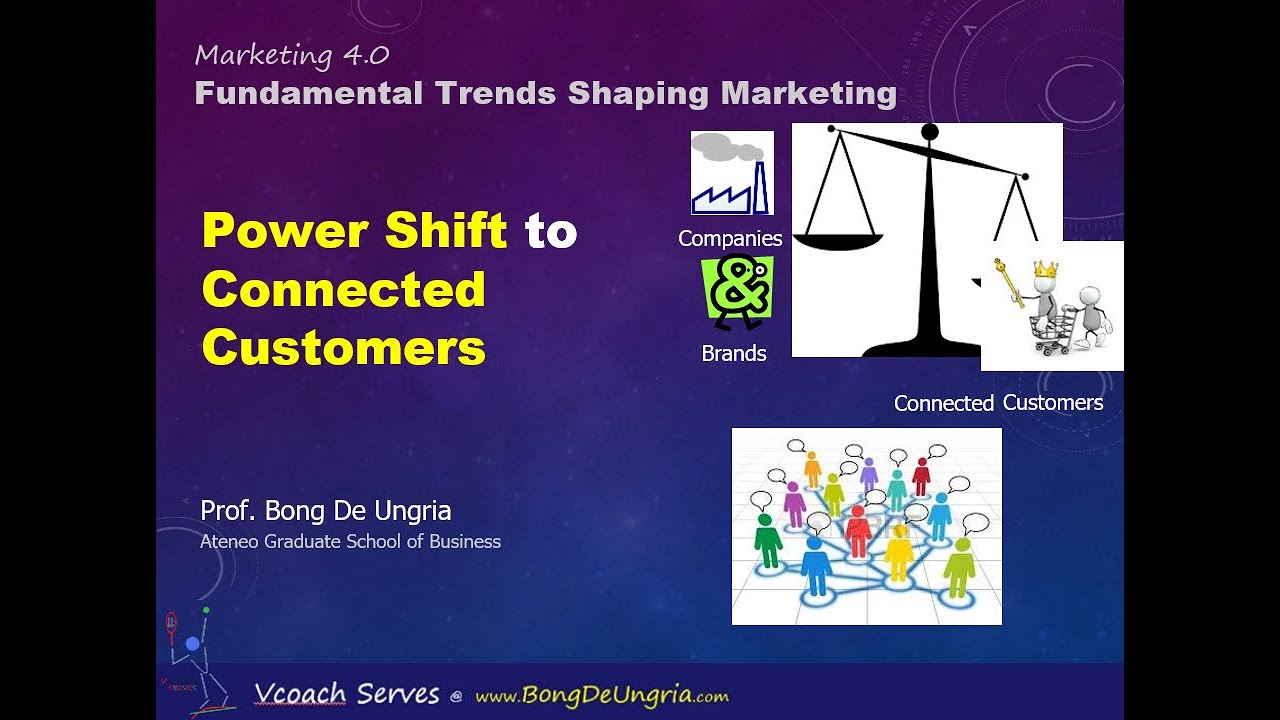 Marketing 4.0
Fundamental Trends Shaping Marketing

Power Shift to Connected Customers

Companies
&
Brands

Connected Customers

Prof. Bong De Ungria
Ateneo Graduate School of Business

Vcoach Serves @ www.BongDeUngria.com